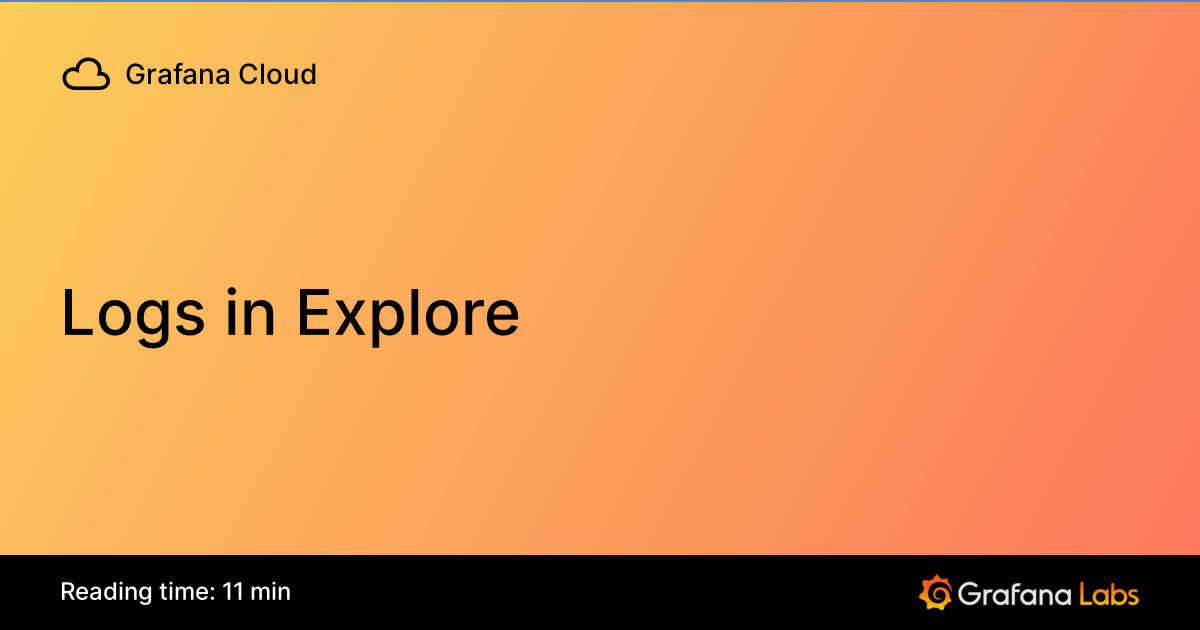 Grafana Cloud

Logs in Explore

Reading time: 11 min

Grafana Labs